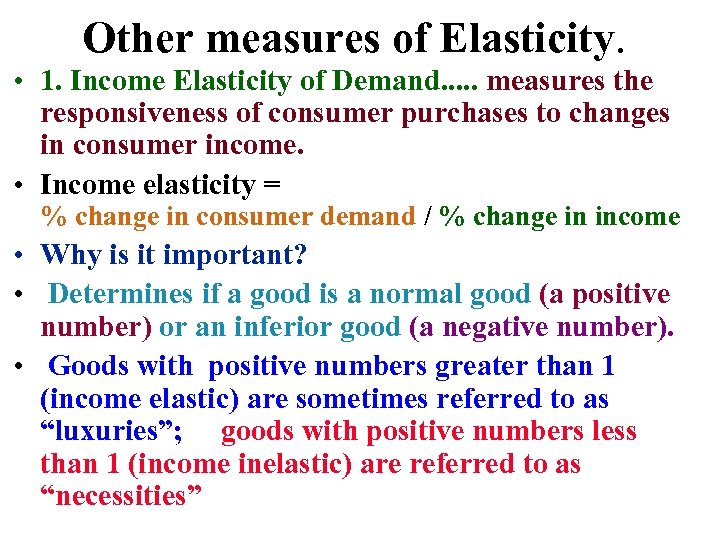 Other measures of Elasticity.

• 1. Income Elasticity of Demand..... measures the responsiveness of consumer purchases to changes in consumer income.

• Income elasticity = % change in consumer demand / % change in income

• Why is it important?

• Determines if a good is a normal good (a positive number) or an inferior good (a negative number).

• Goods with positive numbers greater than 1 (income elastic) are sometimes referred to as “luxuries”; goods with positive numbers less than 1 (income inelastic) are referred to as “necessities”